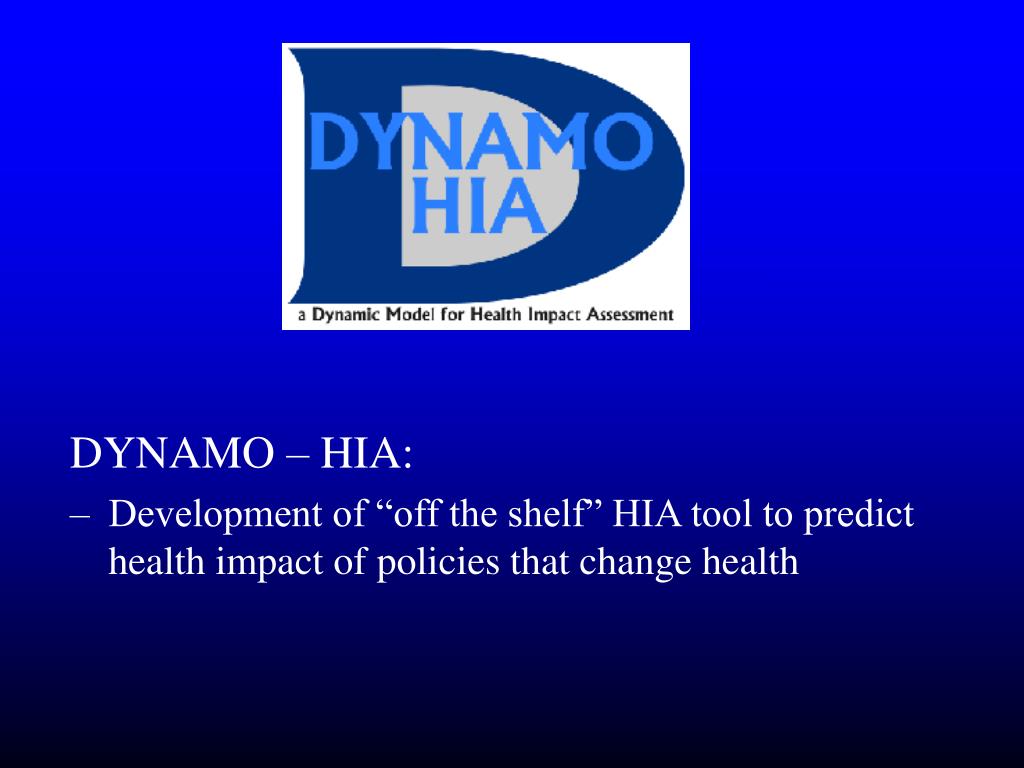 DYNAMO
HIA
a Dynamic Model for Health Impact Assessment

DYNAMO – HIA:

– Development of “off the shelf” HIA tool to predict health impact of policies that change health